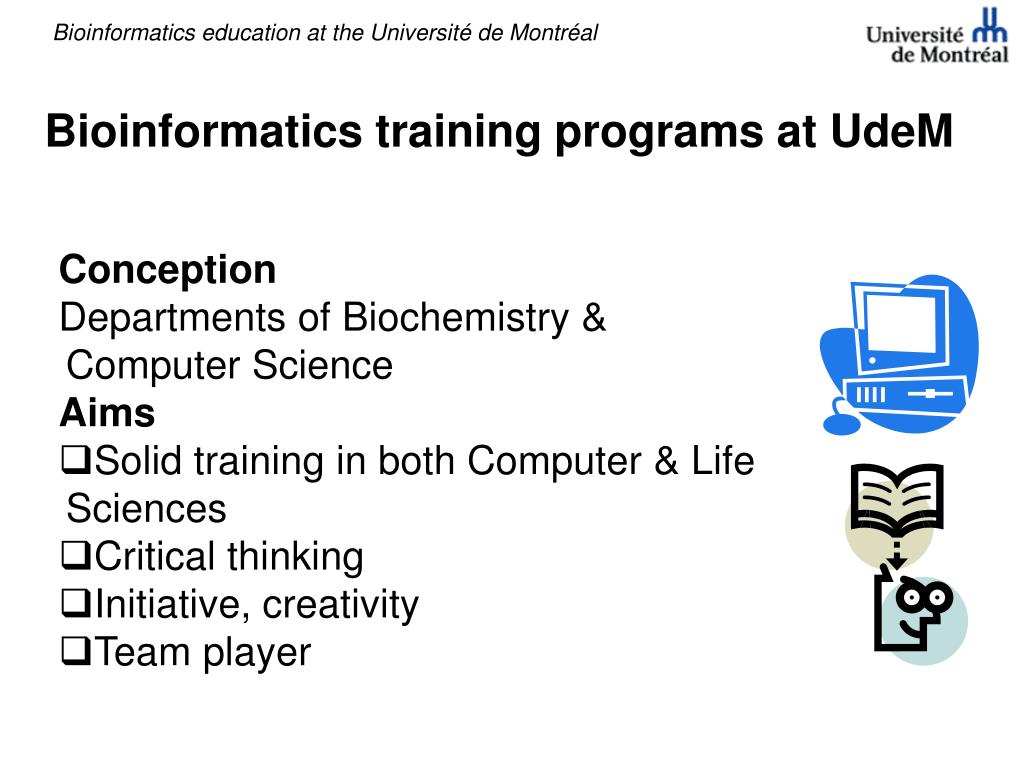 Bioinformatics education at the Université de Montréal

Université de Montréal

Bioinformatics training programs at UdeM

Conception
Departments of Biochemistry & Computer Science
Aims
❑Solid training in both Computer & Life Sciences
❑Critical thinking
❑Initiative, creativity
❑Team player